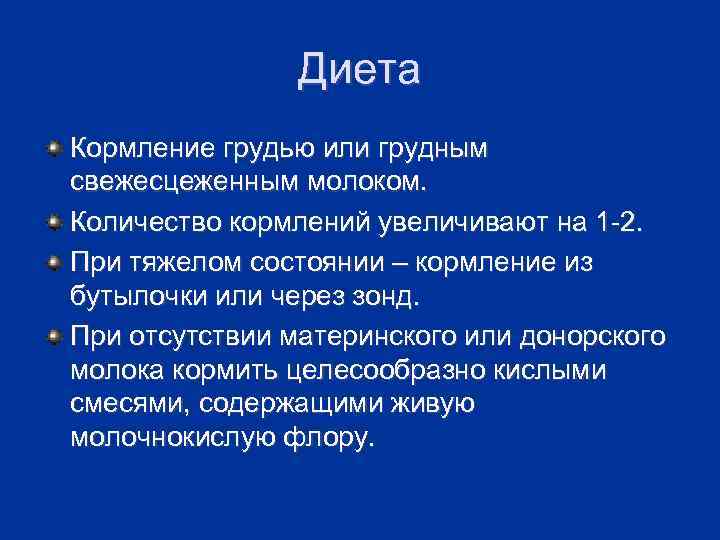 Диета

Кормление грудью или грудным свежесцеженным молоком.

Количество кормлений увеличивают на 1-2.

При тяжелом состоянии – кормление из бутылочки или через зонд.

При отсутствии материнского или донорского молока кормить целесообразно кислыми смесями, содержащими живую молочнокислую флору.